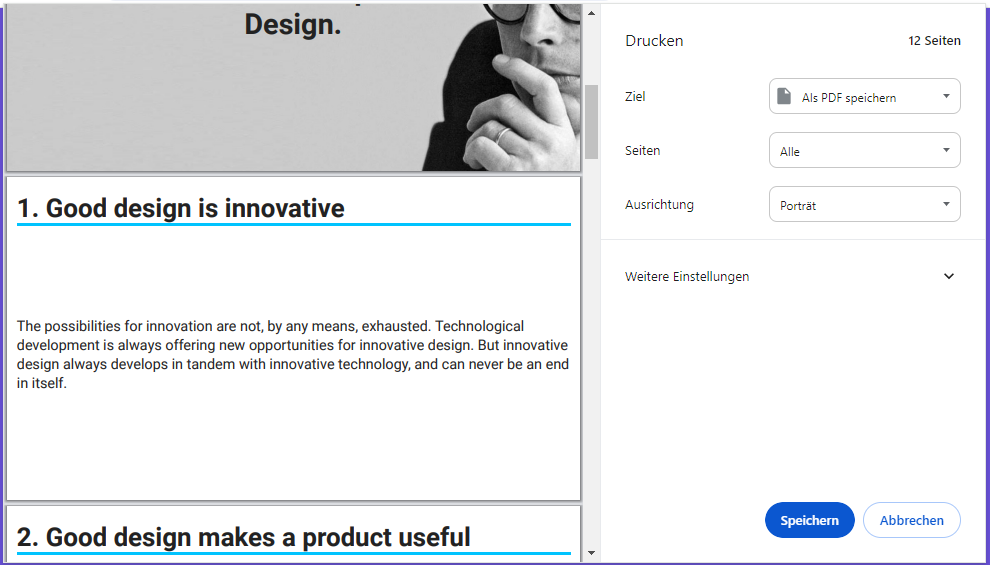 Design.

1. Good design is innovative

The possibilities for innovation are not, by any means, exhausted. Technological development is always offering new opportunities for innovative design. But innovative design always develops in tandem with innovative technology, and can never be an end in itself.

2. Good design makes a product useful

Drucken 12 Seiten

Ziel Als PDF speichern

Seiten Alle

Ausrichtung Porträt

Weitere Einstellungen

Speichern Abbrechen